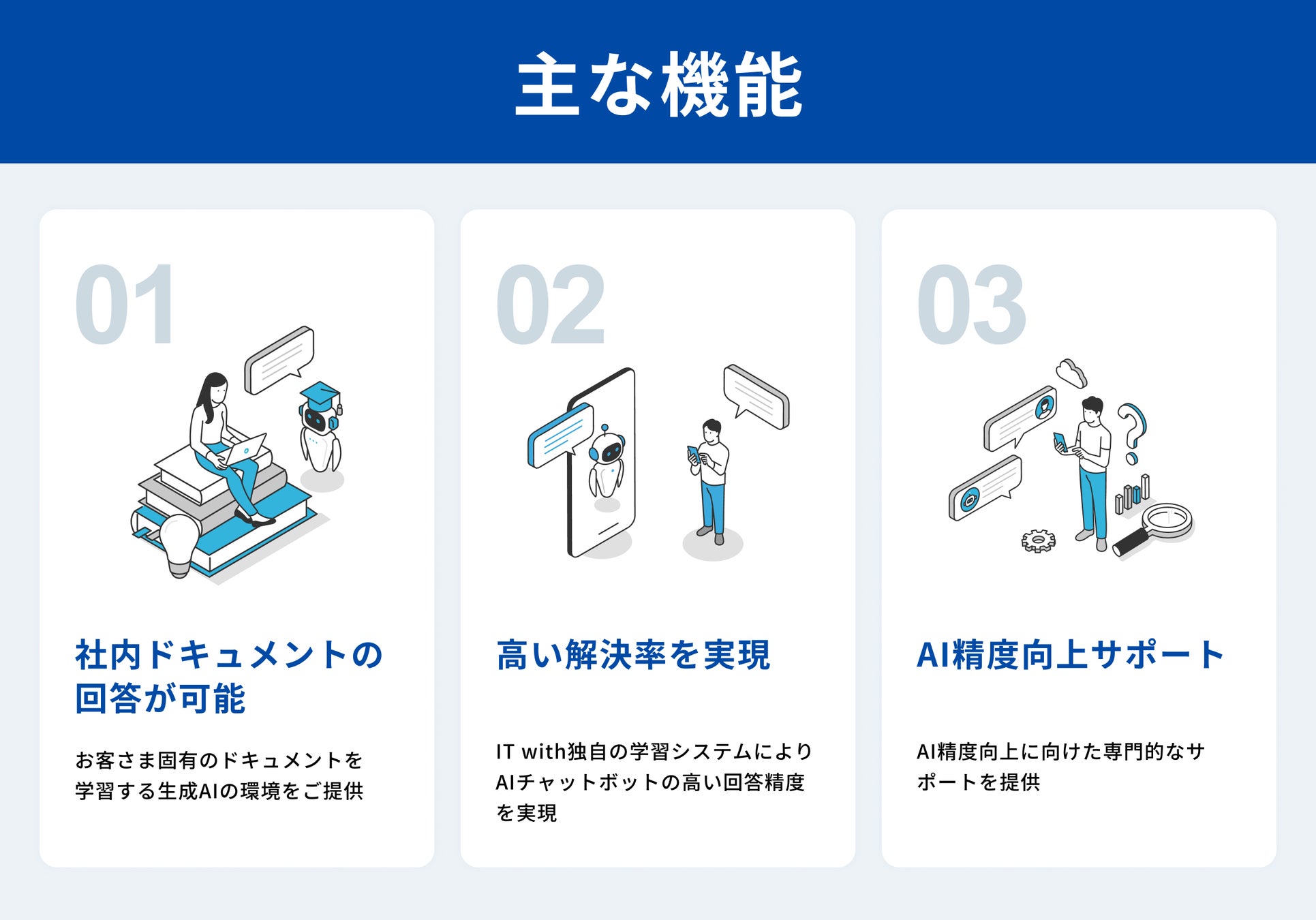 主な機能

01

社内ドキュメントの回答が可能

お客さま固有のドキュメントを学習する生成AIの環境をご提供

02

高い解決率を実現

IT with独自の学習システムによりAIチャットボットの高い回答精度を実現

03

AI精度向上サポート

AI精度向上に向けた専門的なサポートを提供